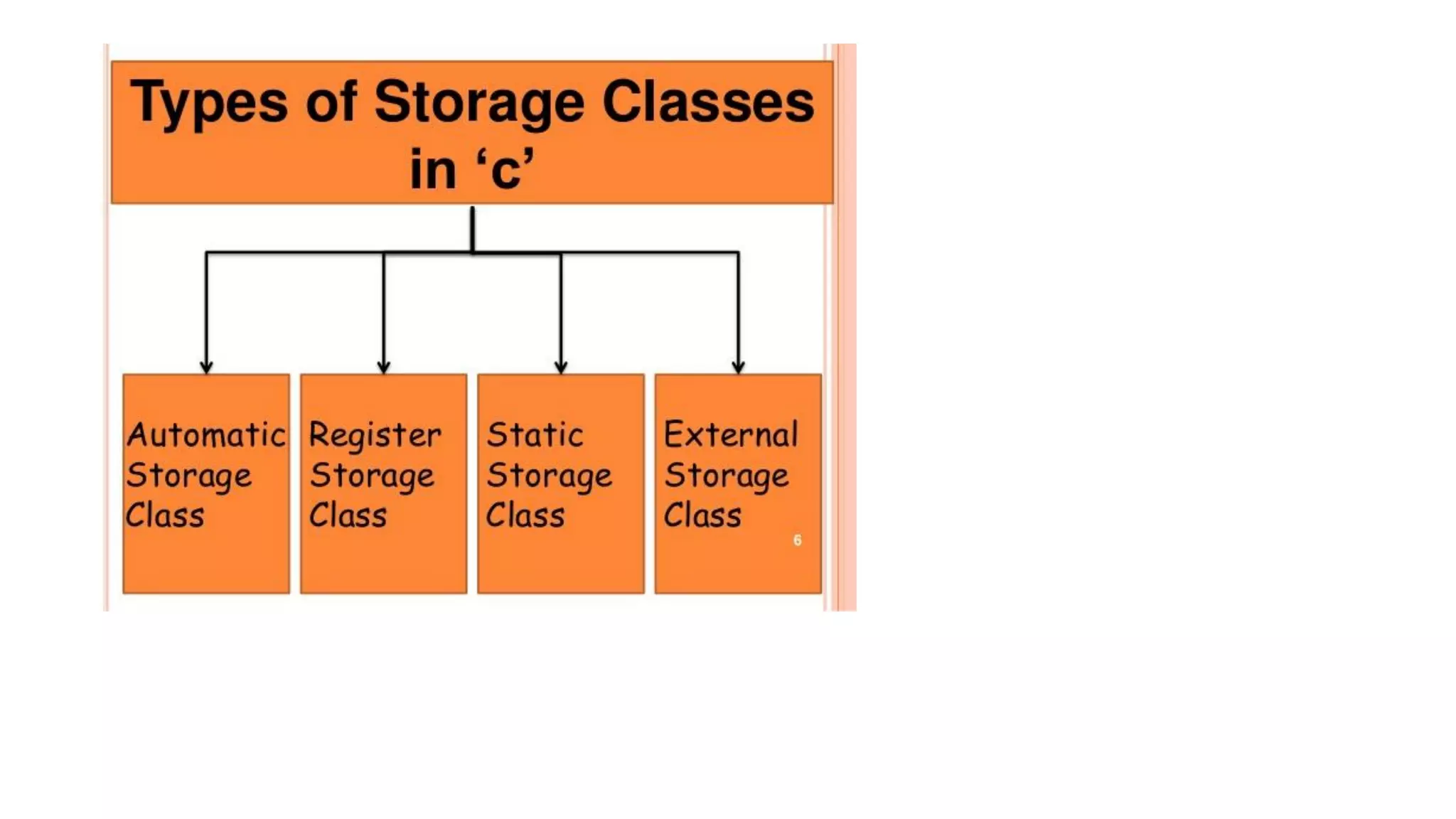 Types of Storage Classes in ‘c’

Automatic Storage Class

Register Storage Class

Static Storage Class

External Storage Class

6